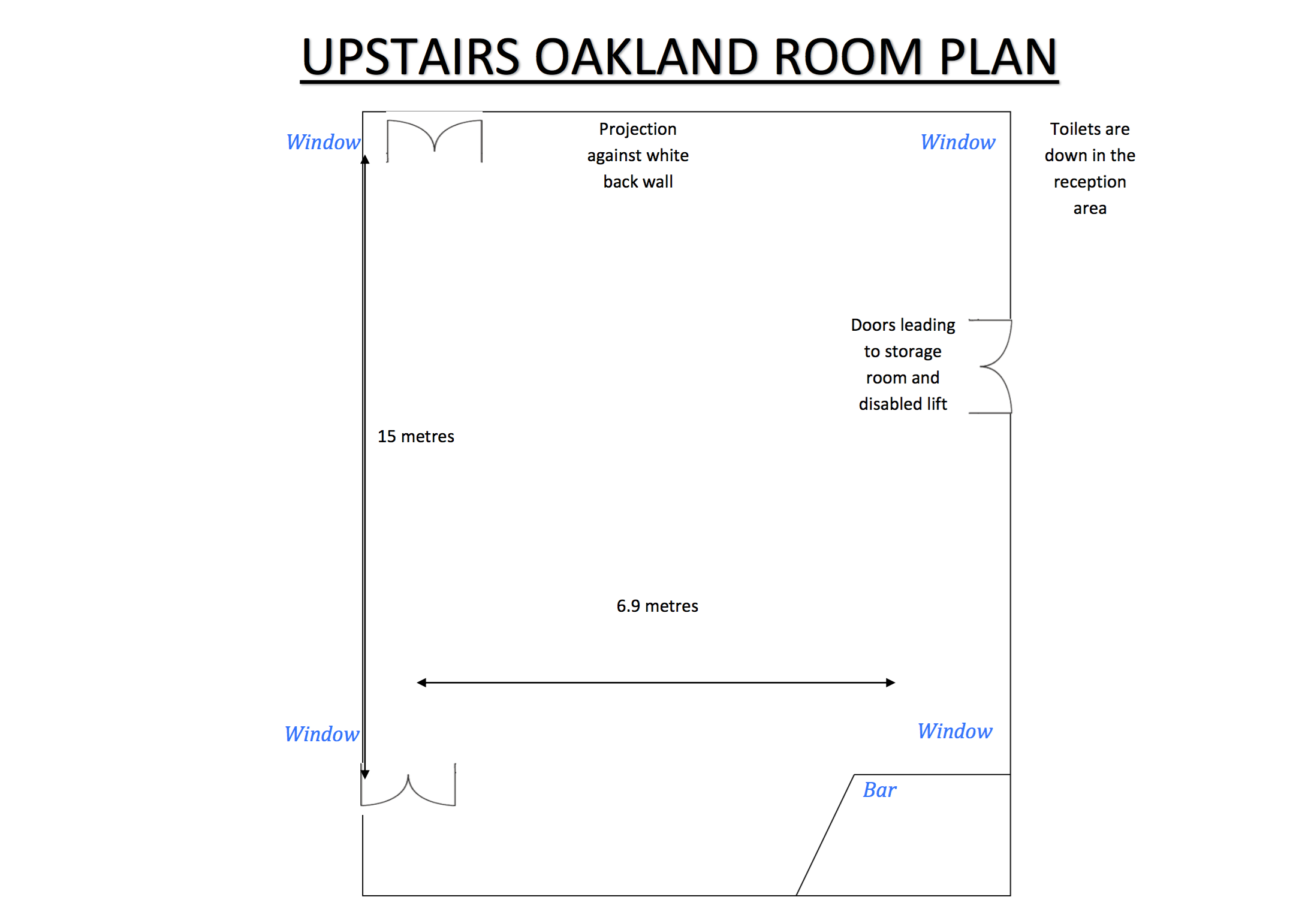 UPSTAIRS OAKLAND ROOM PLAN

Window

Projection against white back wall

Window

Toilets are down in the reception area

Doors leading to storage room and disabled lift

15 metres

6.9 metres

Window

Window

Bar